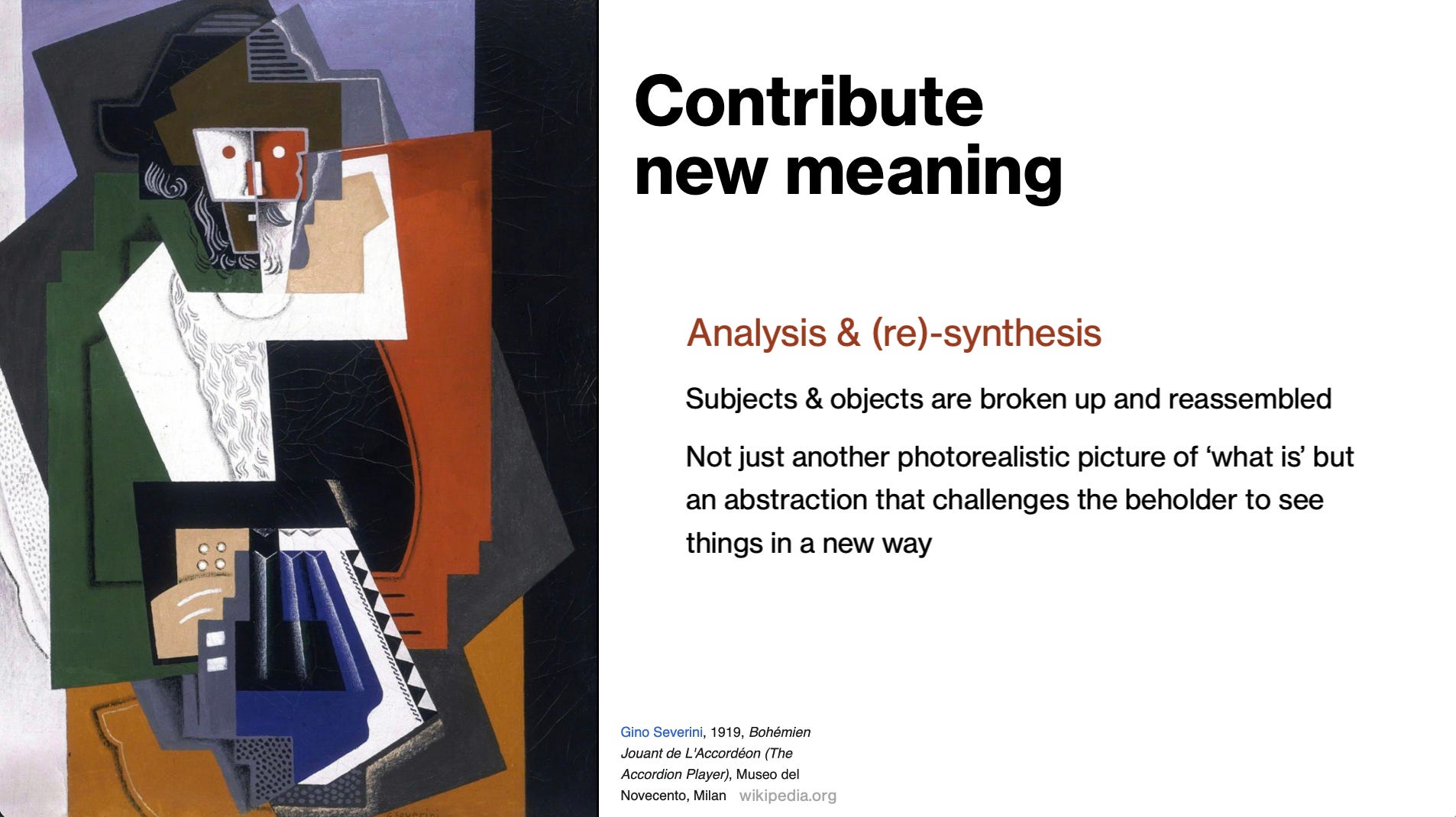 Contribute new meaning

Analysis & (re)-synthesis

Subjects & objects are broken up and reassembled

Not just another photorealistic picture of ‘what is’ but an abstraction that challenges the beholder to see things in a new way

Gino Severini, 1919, Bohémien Jouant de L'Accordéon (The Accordion Player), Museo del Novecento, Milan wikipedia.org